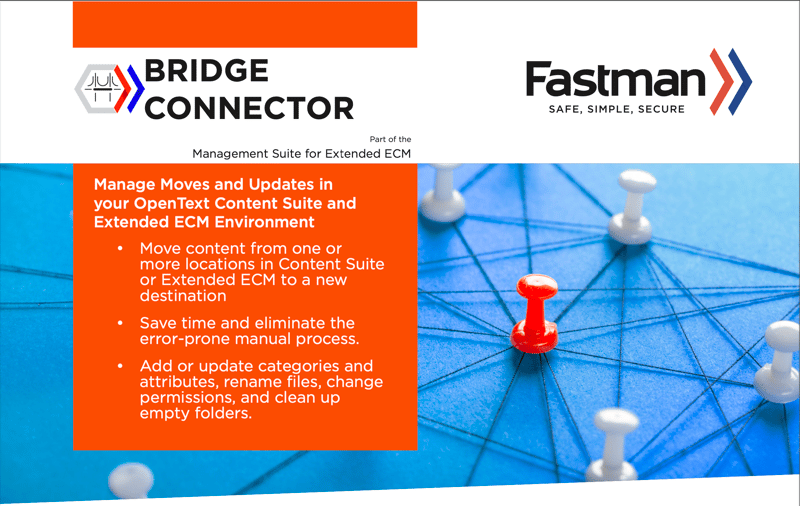 BRIDGE CONNECTOR

Fastman
SAFE, SIMPLE, SECURE

Part of the
Management Suite for Extended ECM

Manage Moves and Updates in your OpenText Content Suite and Extended ECM Environment

• Move content from one or more locations in Content Suite or Extended ECM to a new destination

• Save time and eliminate the error-prone manual process.

• Add or update categories and attributes, rename files, change permissions, and clean up empty folders.